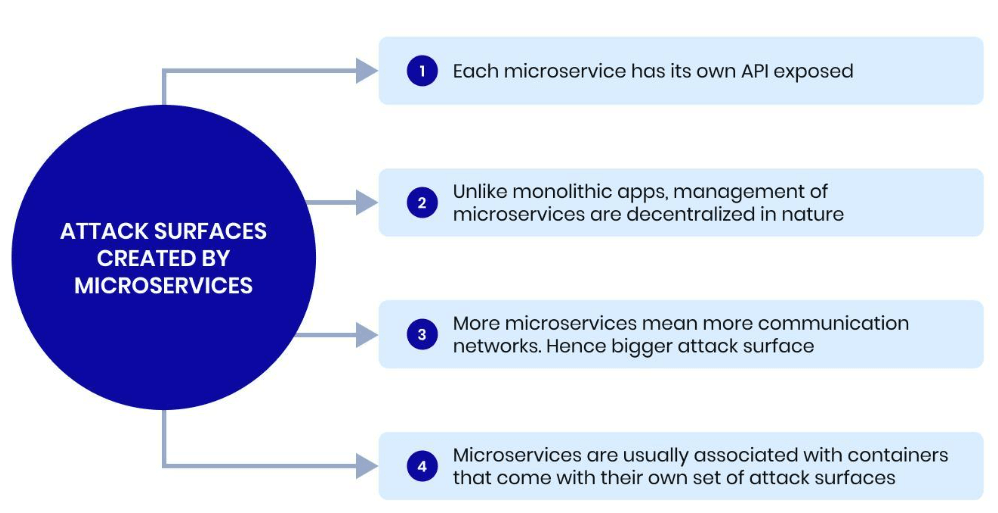 ATTACK SURFACES CREATED BY MICROSERVICES

1 Each microservice has its own API exposed

2 Unlike monolithic apps, management of microservices are decentralized in nature

3 More microservices mean more communication networks. Hence bigger attack surface

4 Microservices are usually associated with containers that come with their own set of attack surfaces